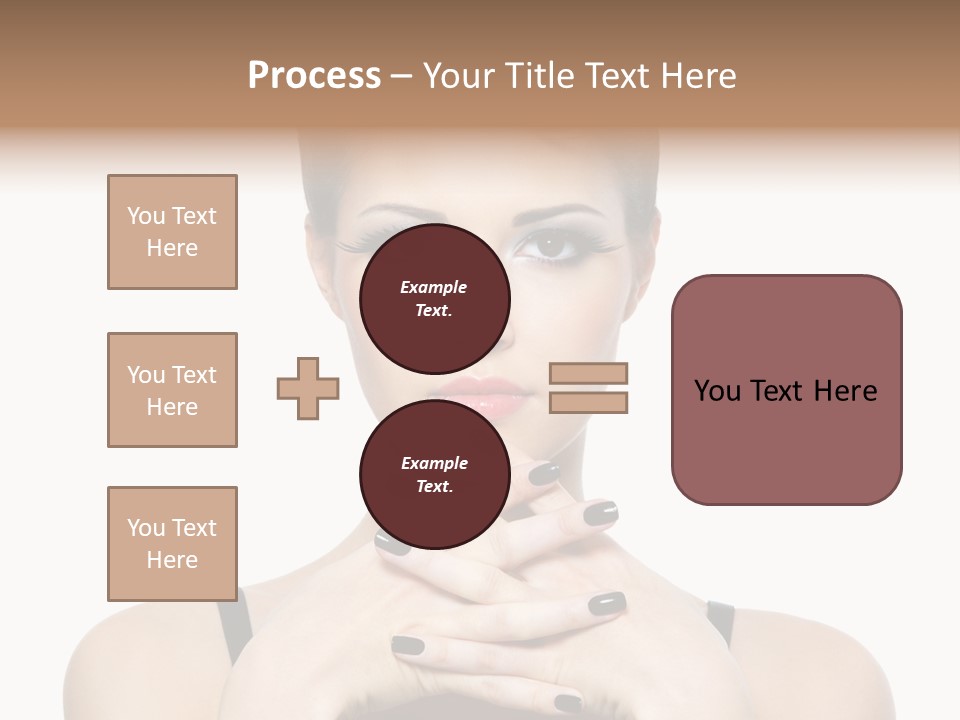 Process – Your Title Text Here

You Text Here

You Text Here

You Text Here

Example Text.

Example Text.

You Text Here